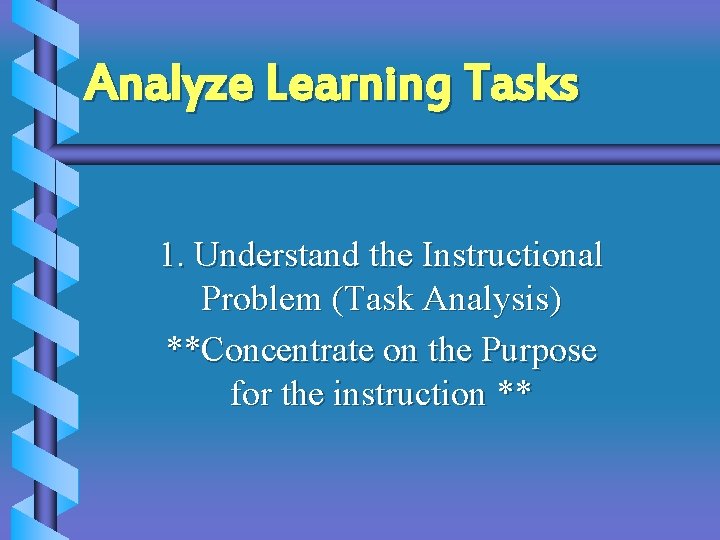 Analyze Learning Tasks

1. Understand the Instructional Problem (Task Analysis)

**Concentrate on the Purpose for the instruction **